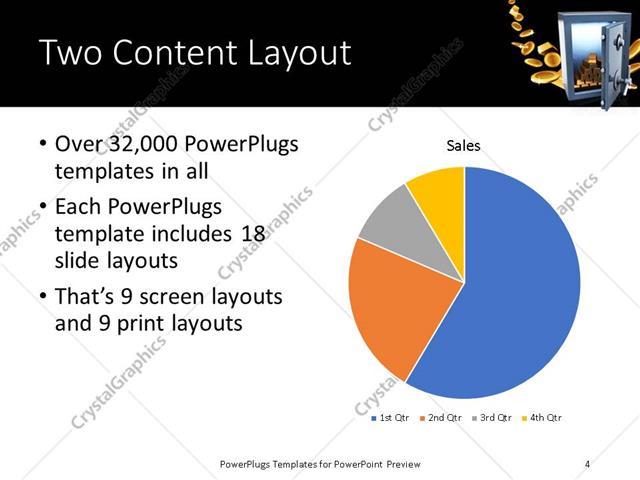 Two Content Layout

• Over 32,000 PowerPlugs templates in all

• Each PowerPlugs template includes 18 slide layouts

• That's 9 screen layouts and 9 print layouts

Sales

1st Qtr 2nd Qtr 3rd Qtr 4th Qtr

PowerPlugs Templates for PowerPoint Preview

4

CrystalGraphics